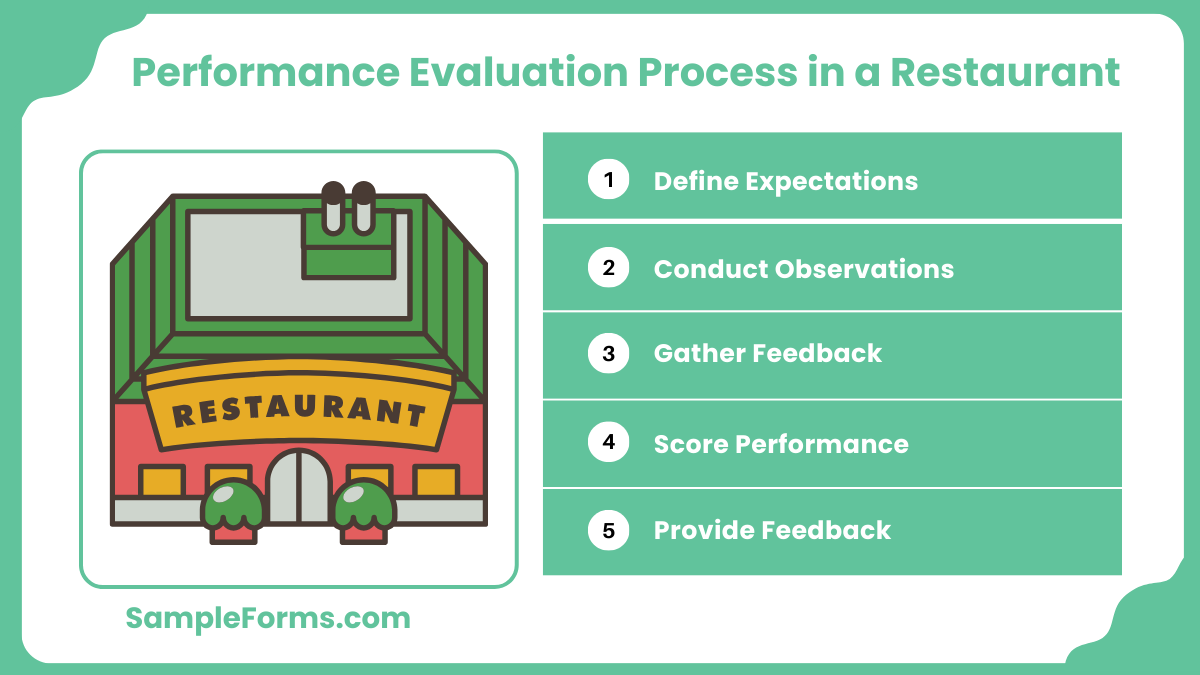 Performance Evaluation Process in a Restaurant

RESTAURANT

1 Define Expectations

2 Conduct Observations

3 Gather Feedback

4 Score Performance

5 Provide Feedback

SampleForms.com